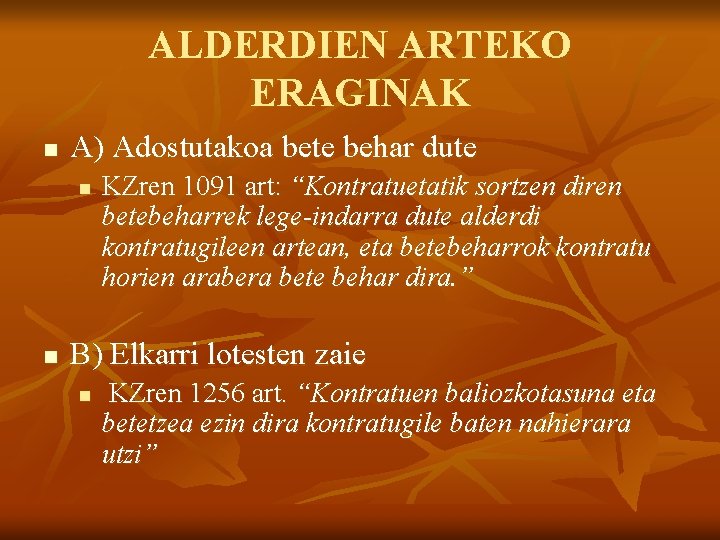 ALDERDIEN ARTEKO ERAGINAK

A) Adostutakoa bete behar dute

KZren 1091 art: “Kontratuetatik sortzen diren betebeharrek lege-indarra dute alderdi kontratugileen artean, eta betebeharrok kontratu horien arabera bete behar dira.”

B) Elkarri lotesten zaie

KZren 1256 art. “Kontratuen baliozkotasuna eta betetzea ezin dira kontratugile baten nahierara utzi”